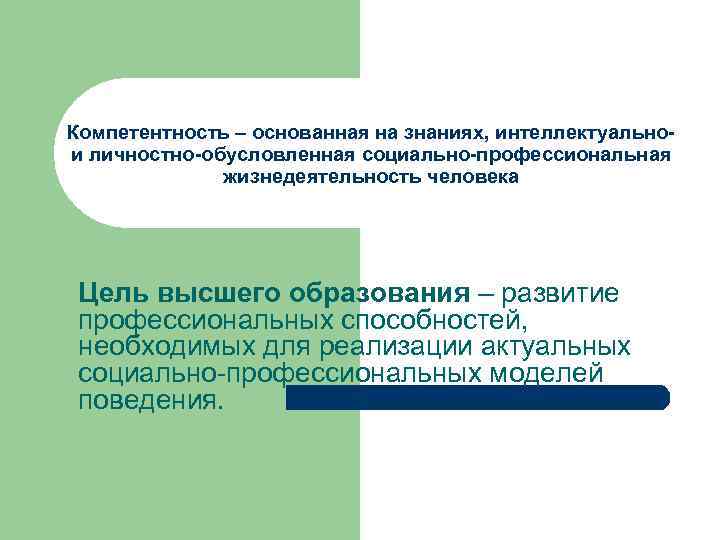 Компетентность – основанная на знаниях, интеллектуально- и личностно-обусловленная социально-профессиональная жизнедеятельность человека

Цель высшего образования – развитие профессиональных способностей, необходимых для реализации актуальных социально-профессиональных моделей поведения.